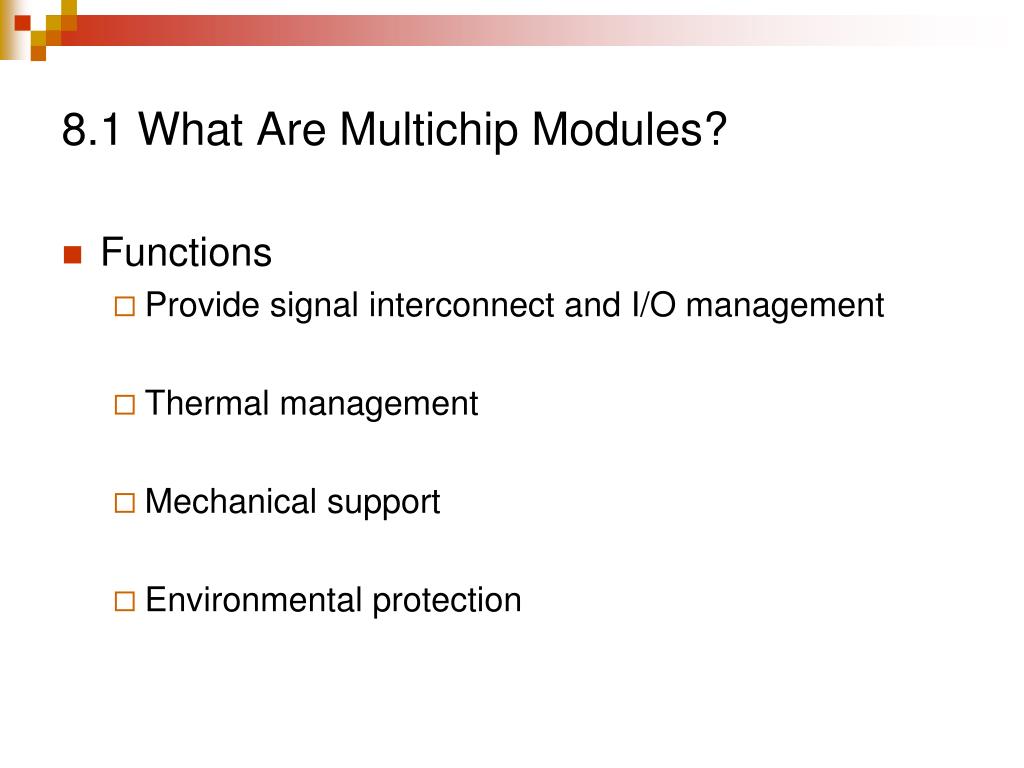 8.1 What Are Multichip Modules?

Functions

Provide signal interconnect and I/O management

Thermal management

Mechanical support

Environmental protection